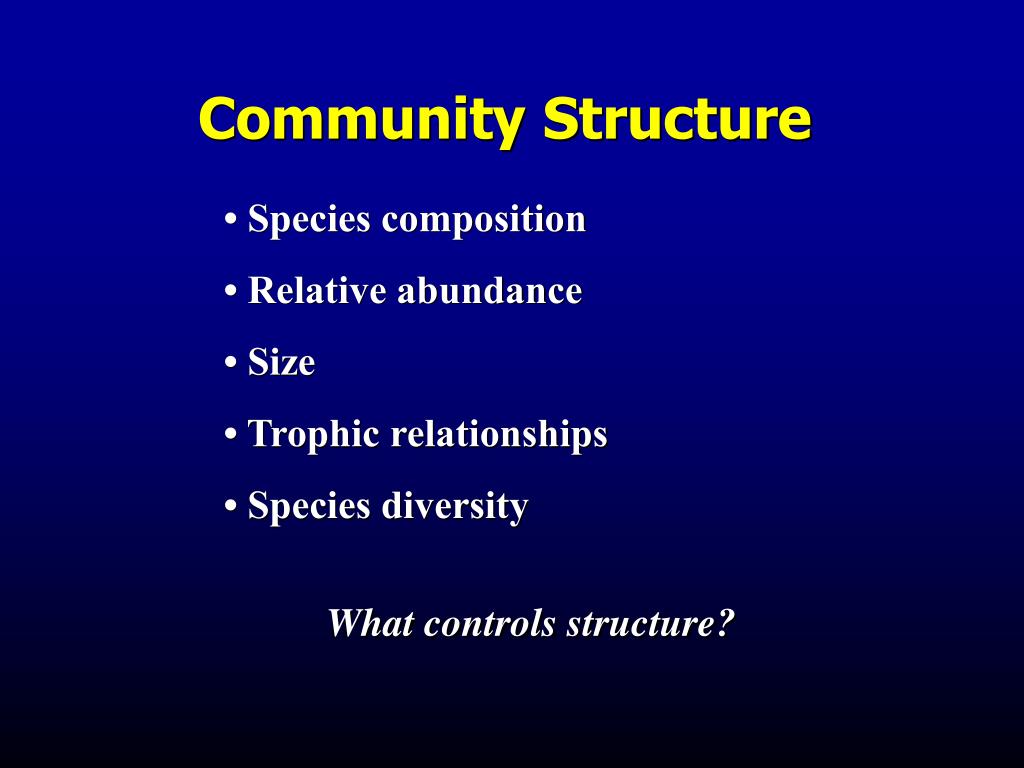 Community Structure

• Species composition

• Relative abundance

• Size

• Trophic relationships

• Species diversity

What controls structure?